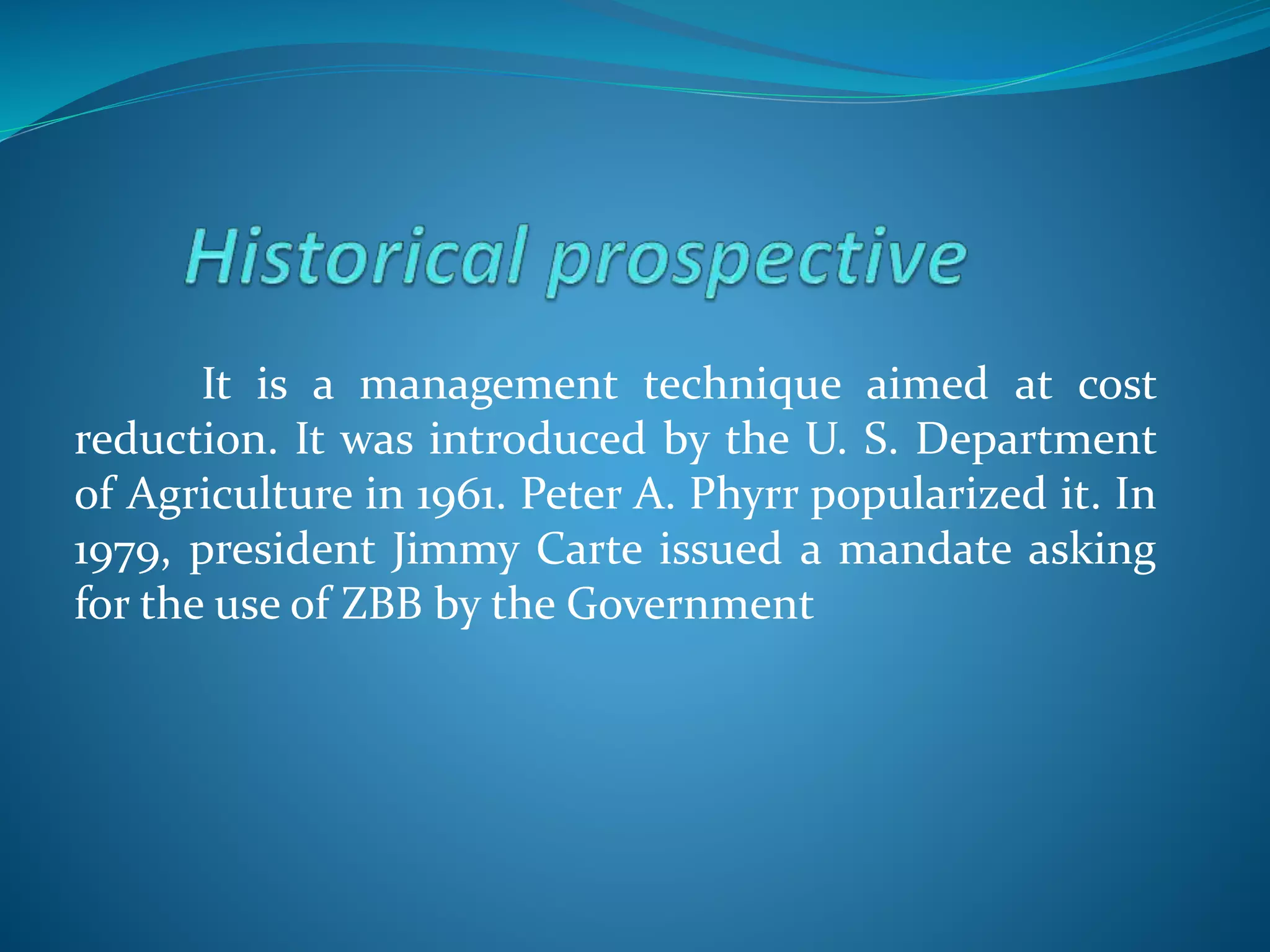 Historical prospective

It is a management technique aimed at cost reduction. It was introduced by the U. S. Department of Agriculture in 1961. Peter A. Phyrr popularized it. In 1979, president Jimmy Carte issued a mandate asking for the use of ZBB by the Government